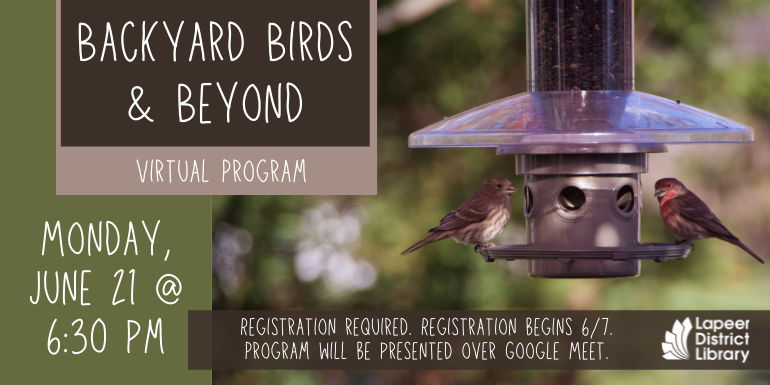 BACKYARD BIRDS & BEYOND

VIRTUAL PROGRAM

MONDAY, JUNE 21 @ 6:30 PM

REGISTRATION REQUIRED. REGISTRATION BEGINS 6/7. PROGRAM WILL BE PRESENTED OVER GOOGLE MEET.

Lapeer District Library